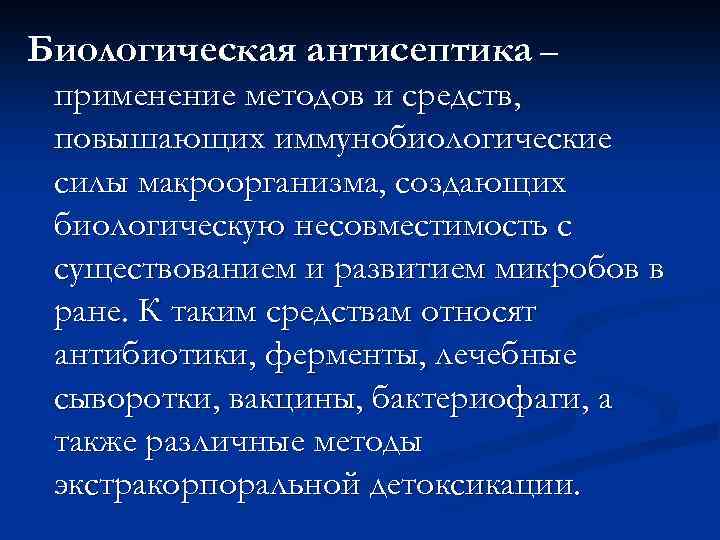 Биологическая антисептика – применение методов и средств, повышающих иммунобиологические силы макроорганизма, создающих биологическую несовместимость с существованием и развитием микробов в ране. К таким средствам относят антибиотики, ферменты, лечебные сыворотки, вакцины, бактериофаги, а также различные методы экстракорпоральной детоксикации.